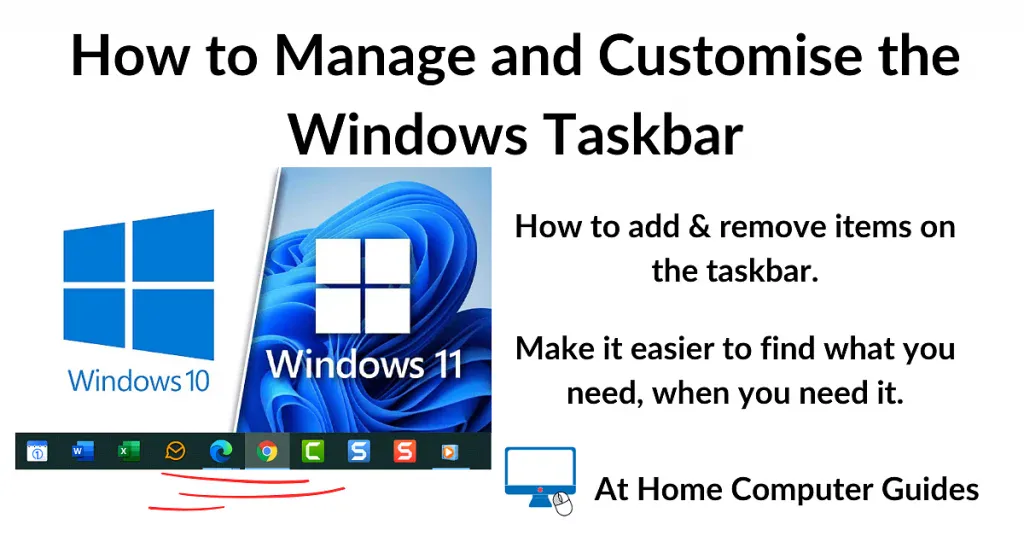 How to Manage and Customise the Windows Taskbar

Windows 10

Windows 11

How to add & remove items on the taskbar.

Make it easier to find what you need, when you need it.

At Home Computer Guides